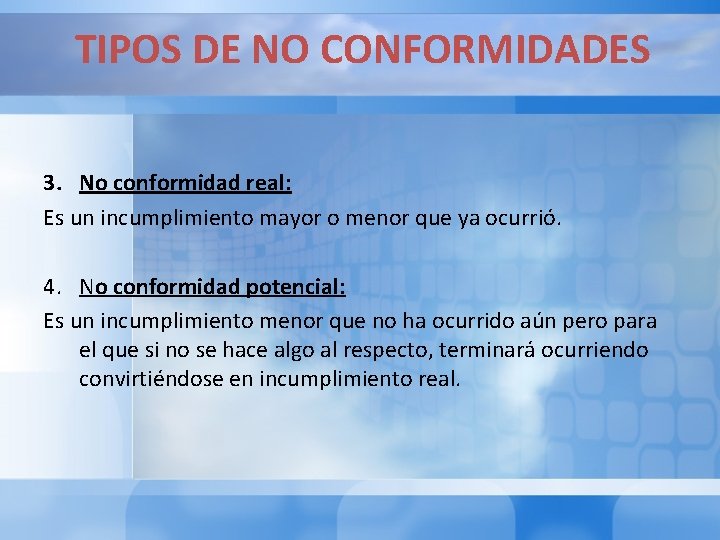 TIPOS DE NO CONFORMIDADES

3. No conformidad real:

Es un incumplimiento mayor o menor que ya ocurrió.

4. No conformidad potencial:

Es un incumplimiento menor que no ha ocurrido aún pero para el que si no se hace algo al respecto, terminará ocurriendo convirtiéndose en incumplimiento real.